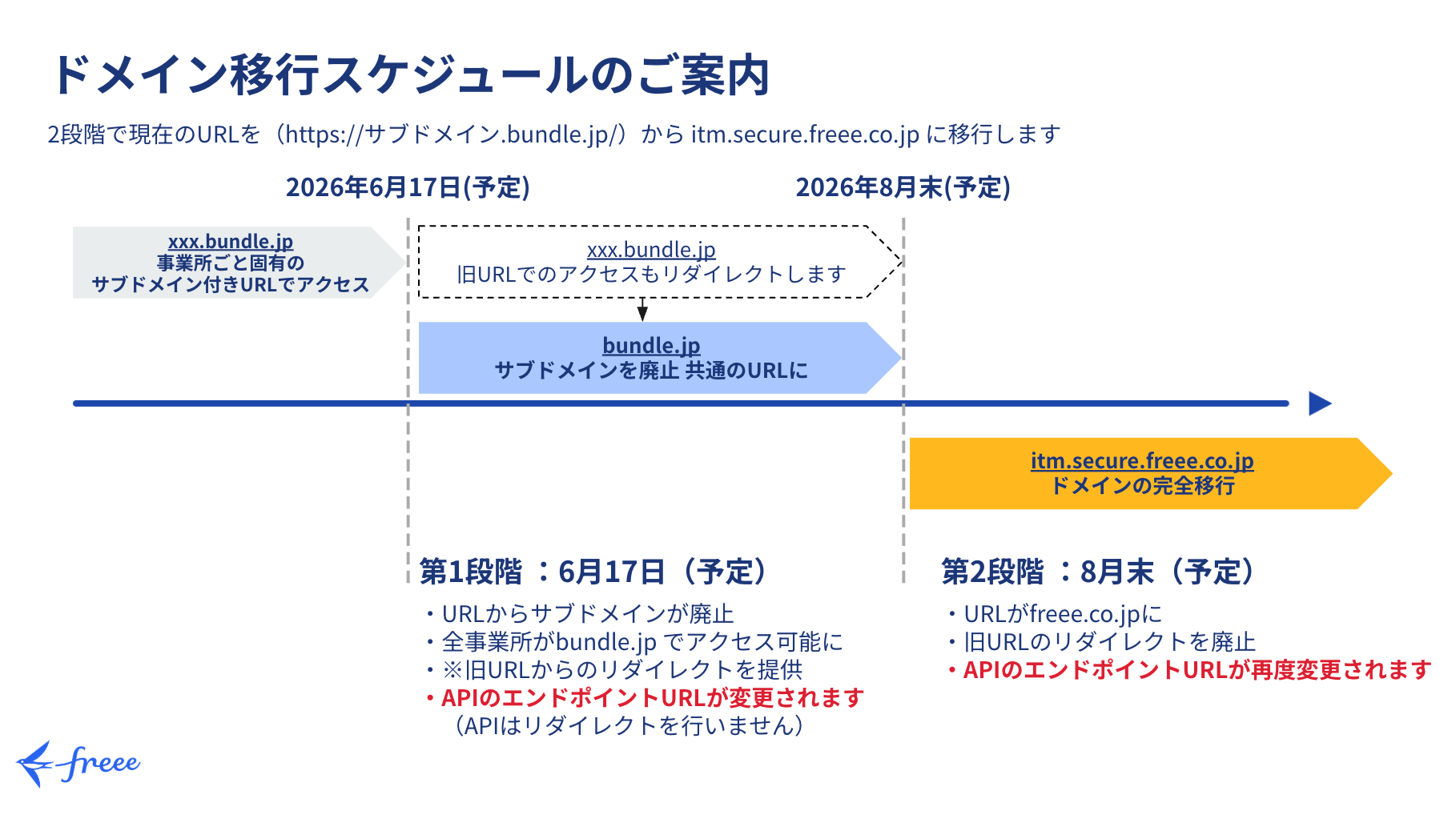 ドメイン移行スケジュールのご案内

2段階で現在のURLを（https://サブドメイン.bundle.jp/）から itm.secure.freee.co.jp に移行します

2026年6月17日(予定)

2026年8月末(予定)

xxx.bundle.jp
事業所ごと固有の
サブドメイン付きURLでアクセス

xxx.bundle.jp
旧URLでのアクセスもリダイレクトします

bundle.jp
サブドメインを廃止 共通のURLに

itm.secure.freee.co.jp
ドメインの完全移行

第1段階 ：6月17日（予定）

・URLからサブドメインが廃止
・全事業所がbundle.jp でアクセス可能に
・※旧URLからのリダイレクトを提供
・APIのエンドポイントURLが変更されます
（APIはリダイレクトを行いません）

第2段階 ：8月末（予定）

・URLがfreee.co.jpに
・旧URLのリダイレクトを廃止
・APIのエンドポイントURLが再度変更されます

freee